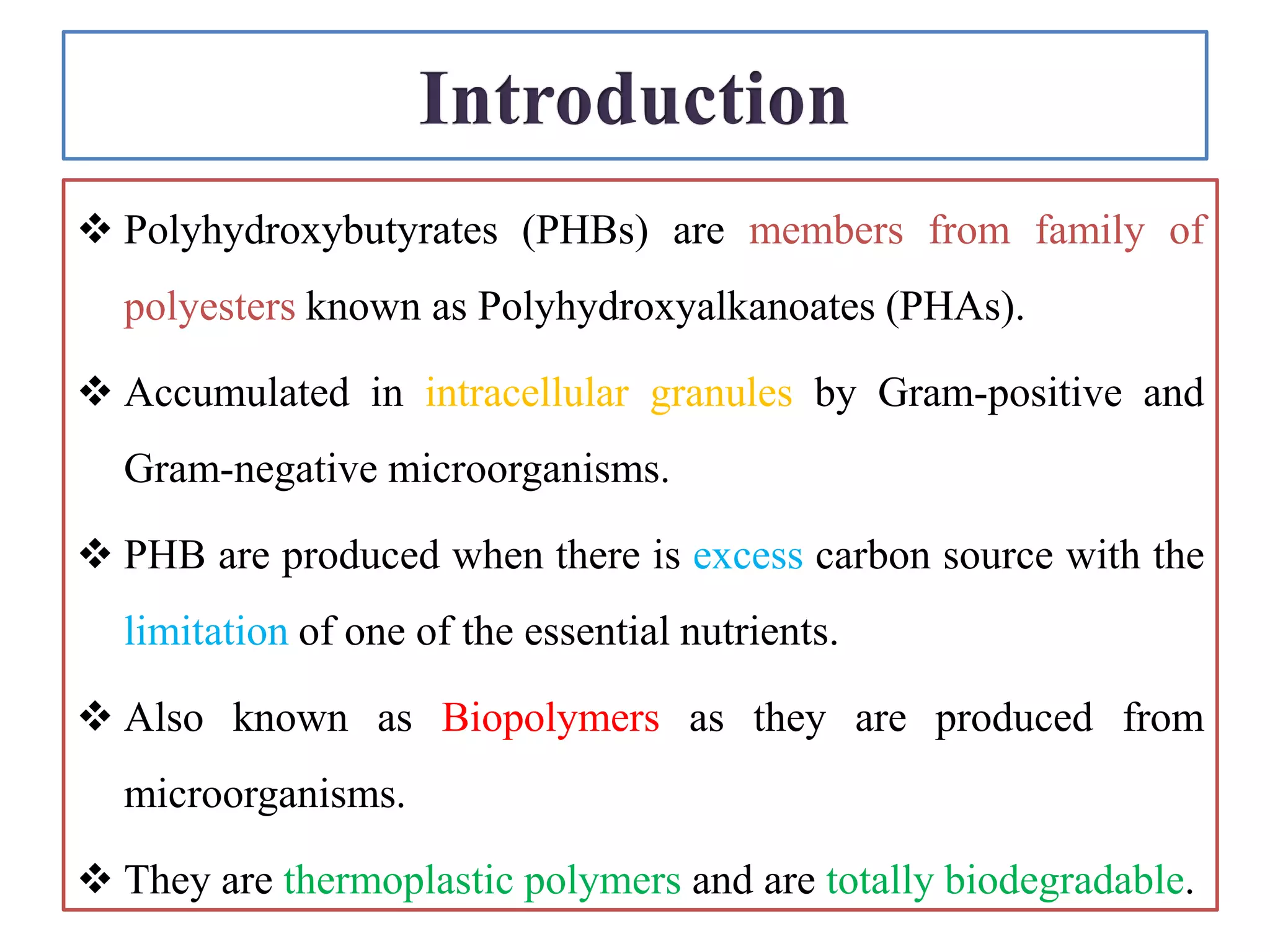 Introduction

❖ Polyhydroxybutyrates (PHBs) are members from family of polyesters known as Polyhydroxyalkanoates (PHAs).

❖ Accumulated in intracellular granules by Gram-positive and Gram-negative microorganisms.

❖ PHB are produced when there is excess carbon source with the limitation of one of the essential nutrients.

❖ Also known as Biopolymers as they are produced from microorganisms.

❖ They are thermoplastic polymers and are totally biodegradable.